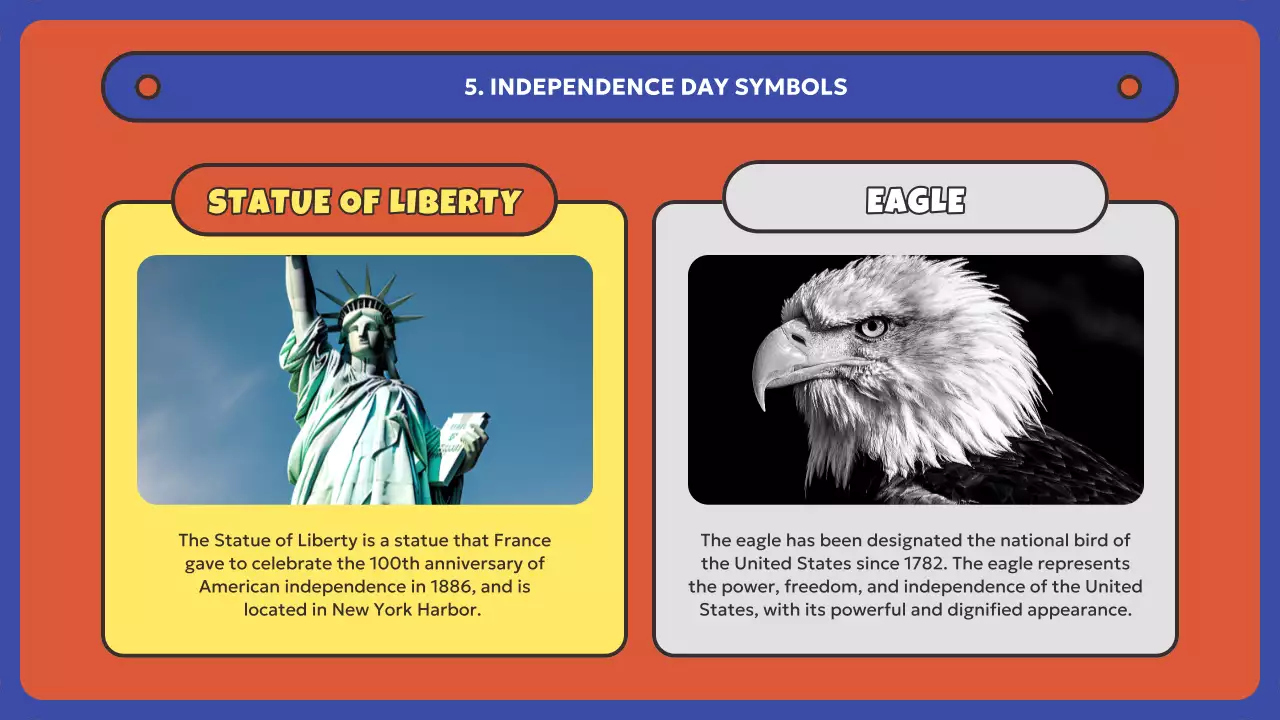 5. INDEPENDENCE DAY SYMBOLS

STATUE OF LIBERTY

The Statue of Liberty is a statue that France gave to celebrate the 100th anniversary of American independence in 1886, and is located in New York Harbor.

EAGLE

The eagle has been designated the national bird of the United States since 1782. The eagle represents the power, freedom, and independence of the United States, with its powerful and dignified appearance.